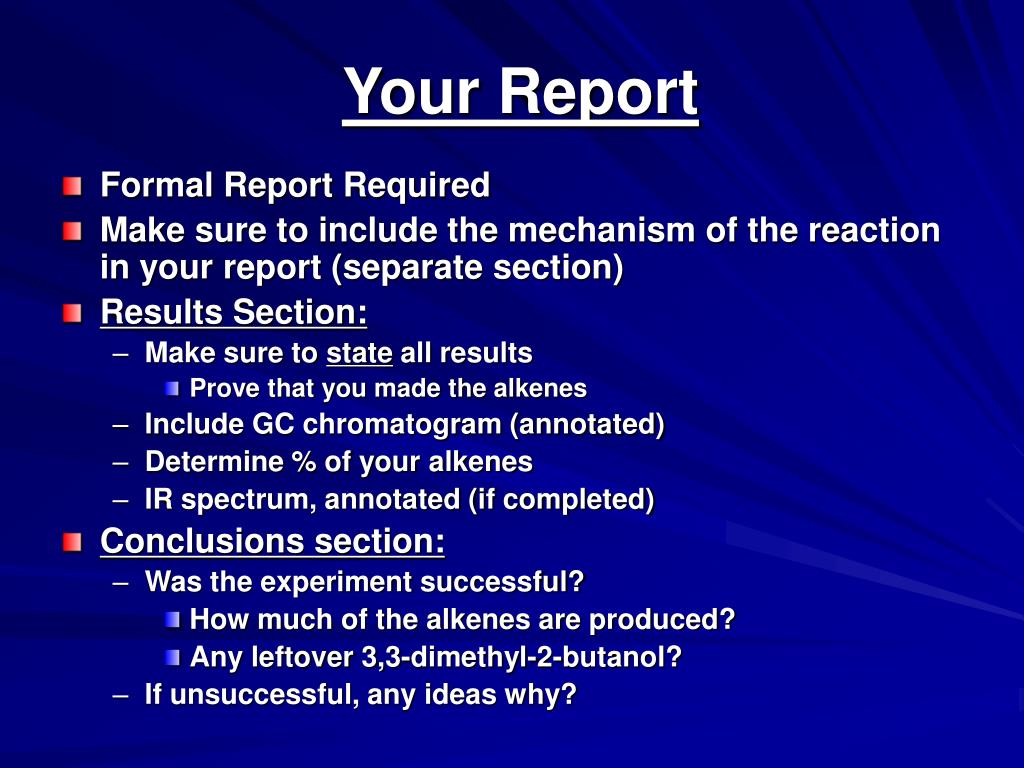 Your Report

Formal Report Required
Make sure to include the mechanism of the reaction in your report (separate section)
Results Section:
– Make sure to state all results
Prove that you made the alkenes
– Include GC chromatogram (annotated)
– Determine % of your alkenes
– IR spectrum, annotated (if completed)
Conclusions section:
– Was the experiment successful?
How much of the alkenes are produced?
Any leftover 3,3-dimethyl-2-butanol?
– If unsuccessful, any ideas why?